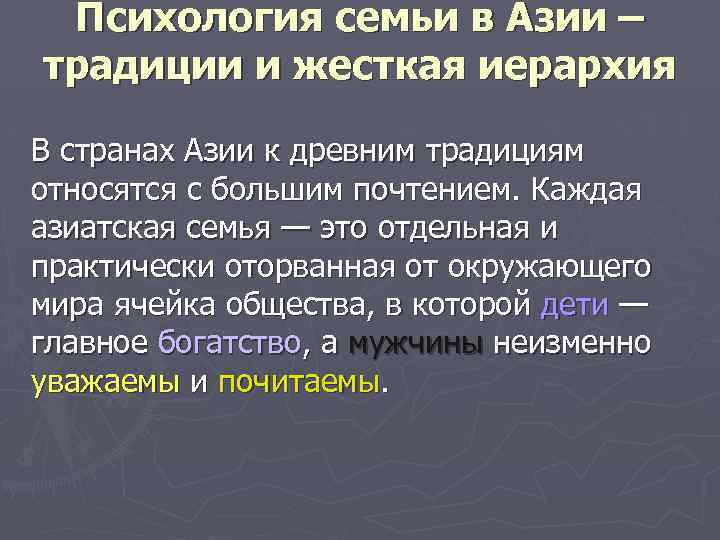 Психология семьи в Азии – традиции и жесткая иерархия

В странах Азии к древним традициям относятся с большим почтением. Каждая азиатская семья — это отдельная и практически оторванная от окружающего мира ячейка общества, в которой дети — главное богатство, а мужчины неизменно уважаемы и почитаемы.